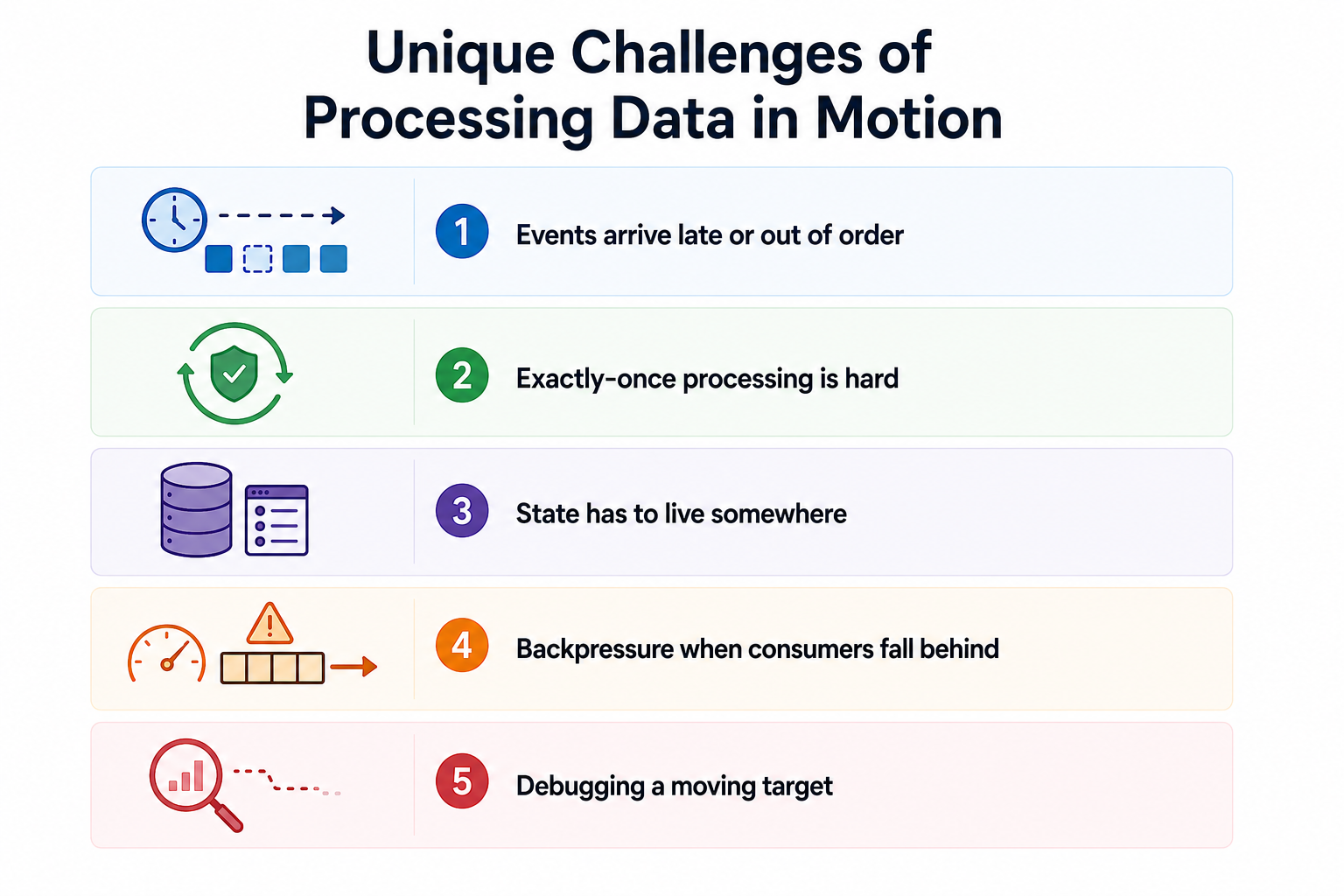 Unique Challenges of Processing Data in Motion

1 Events arrive late or out of order

2 Exactly-once processing is hard

3 State has to live somewhere

4 Backpressure when consumers fall behind

5 Debugging a moving target